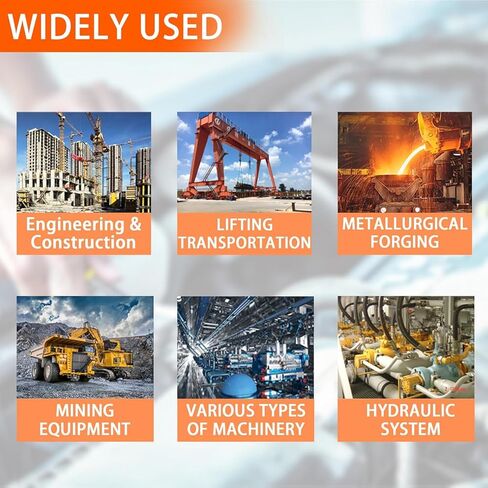 WIDELY USED

Engineering & Construction

LIFTING TRANSPORTATION

METALLURGICAL FORGING

MINING EQUIPMENT

VARIOUS TYPES OF MACHINERY

HYDRAULIC SYSTEM